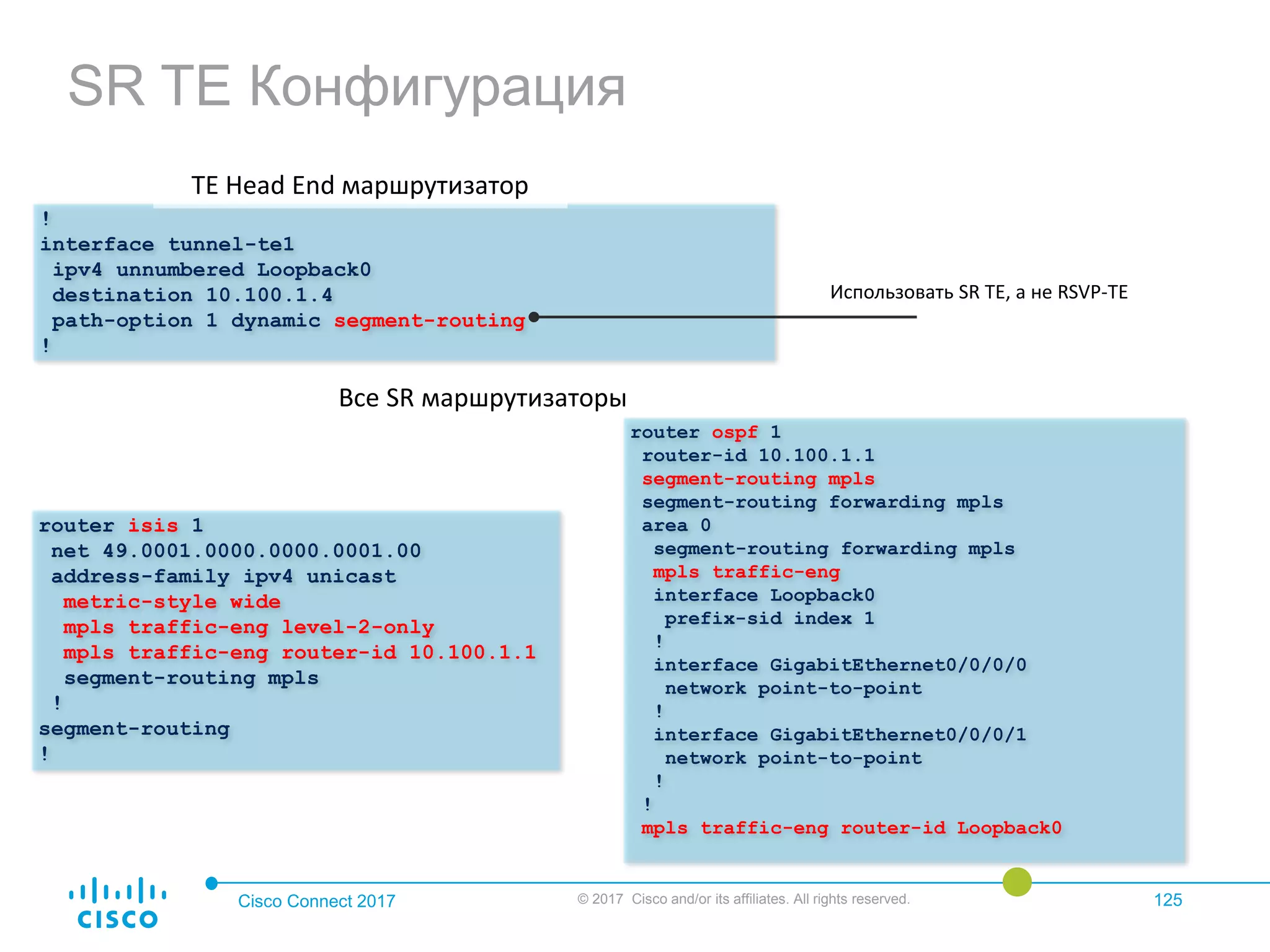 SR TE Конфигурация

TE Head End маршрутизатор

!
interface tunnel-te1
 ipv4 unnumbered Loopback0
 destination 10.100.1.4
 path-option 1 dynamic segment-routing
!

Использовать SR TE, а не RSVP-TE

Все SR маршрутизаторы

router isis 1
 net 49.0001.0000.0000.0001.00
 address-family ipv4 unicast
  metric-style wide
  mpls traffic-eng level-2-only
  mpls traffic-eng router-id 10.100.1.1
  segment-routing mpls
 !
segment-routing
!

router ospf 1
 router-id 10.100.1.1
 segment-routing mpls
 segment-routing forwarding mpls
 area 0
  segment-routing forwarding mpls
  mpls traffic-eng
  interface Loopback0
   prefix-sid index 1
  !
  interface GigabitEthernet0/0/0/0
   network point-to-point
  !
  interface GigabitEthernet0/0/0/1
   network point-to-point
  !
 !
 mpls traffic-eng router-id Loopback0

cisco

Cisco Connect 2017

© 2017 Cisco and/or its affiliates. All rights reserved.

125